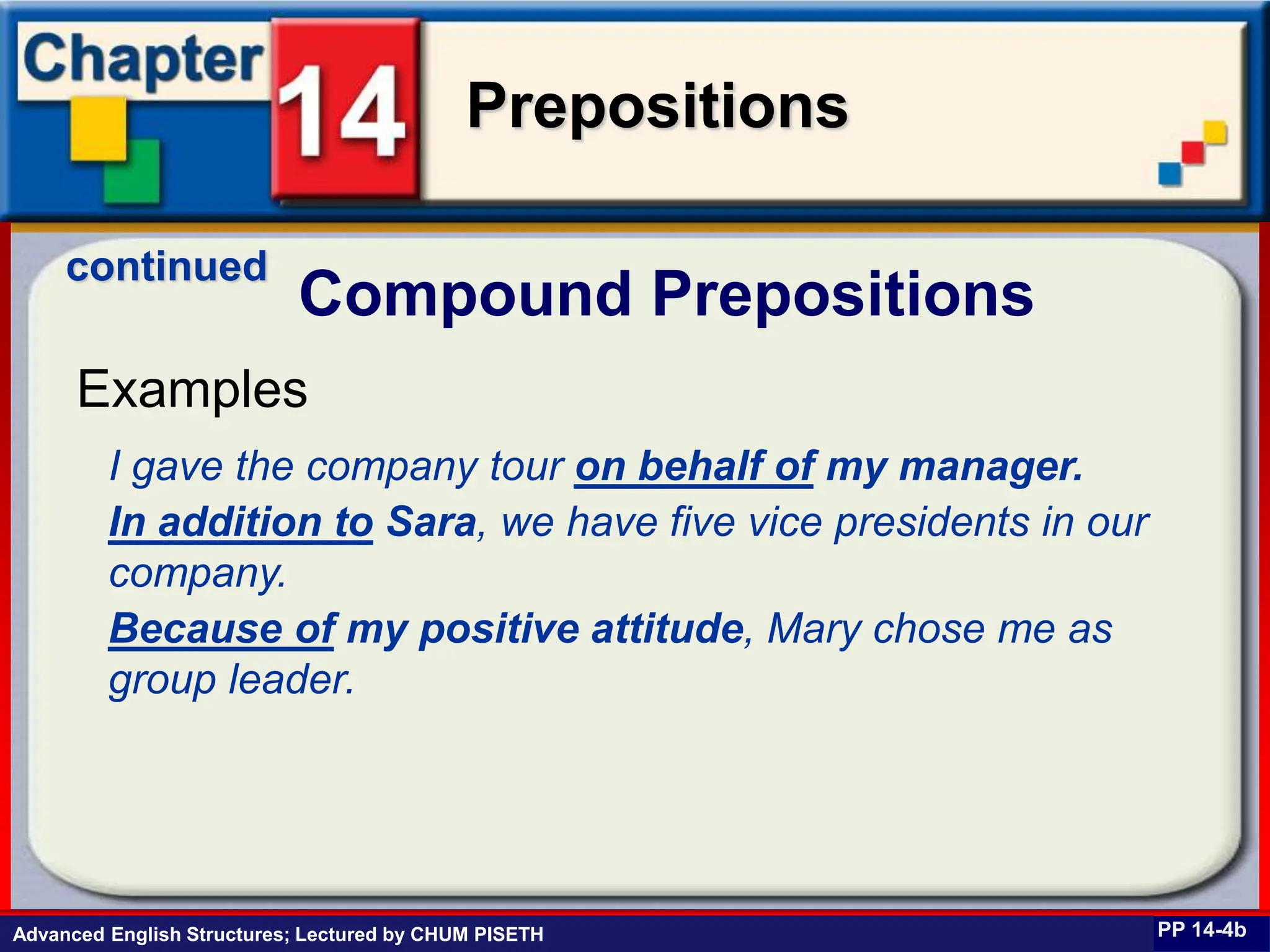 Chapter 14 Prepositions

continued

Compound Prepositions

Examples

I gave the company tour on behalf of my manager.

In addition to Sara, we have five vice presidents in our company.

Because of my positive attitude, Mary chose me as group leader.

Advanced English Structures; Lectured by CHUM PISETH

PP 14-4b